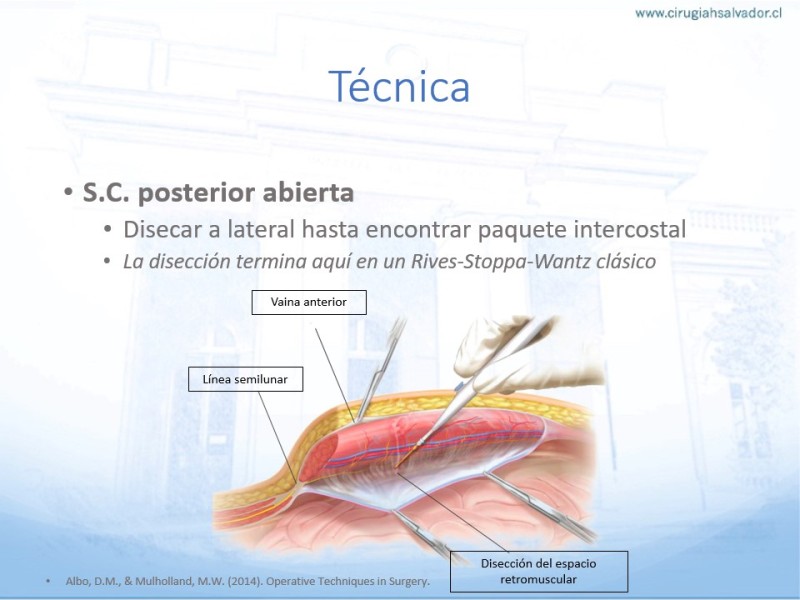 www.cirugiahsalvador.cl

Técnica

• S.C. posterior abierta
  • Disecar a lateral hasta encontrar paquete intercostal
  • La disección termina aquí en un Rives-Stoppa-Wantz clásico

Vaina anterior

Línea semilunar

Disección del espacio retromuscular

• Albo, D.M., & Mulholland, M.W. (2014). Operative Techniques in Surgery.